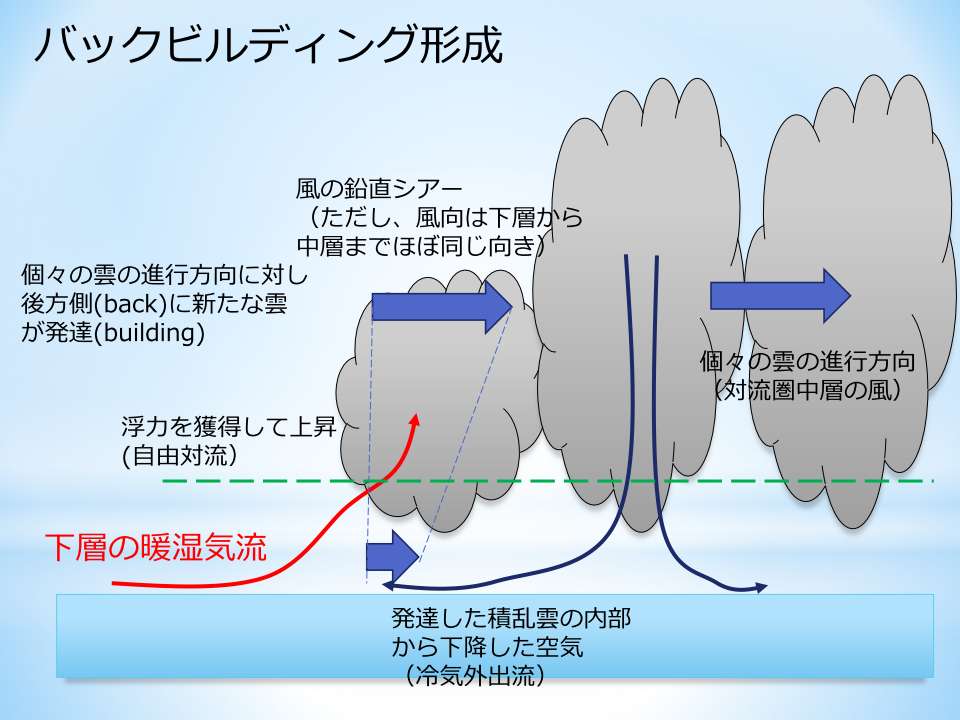 バックビルディング形成

風の鉛直シアー
（ただし、風向は下層から中層までほぼ同じ向き）

個々の雲の進行方向に対し後方側(back)に新たな雲が発達(building)

個々の雲の進行方向
（対流圏中層の風）

浮力を獲得して上昇
(自由対流）

下層の暖湿気流

発達した積乱雲の内部から下降した空気
（冷気外出流）